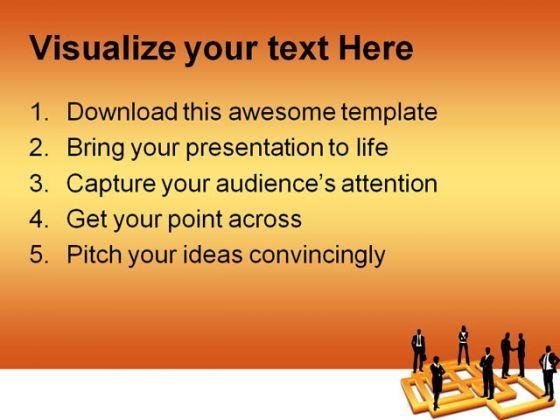 Visualize your text Here

1. Download this awesome template
2. Bring your presentation to life
3. Capture your audience's attention
4. Get your point across
5. Pitch your ideas convincingly